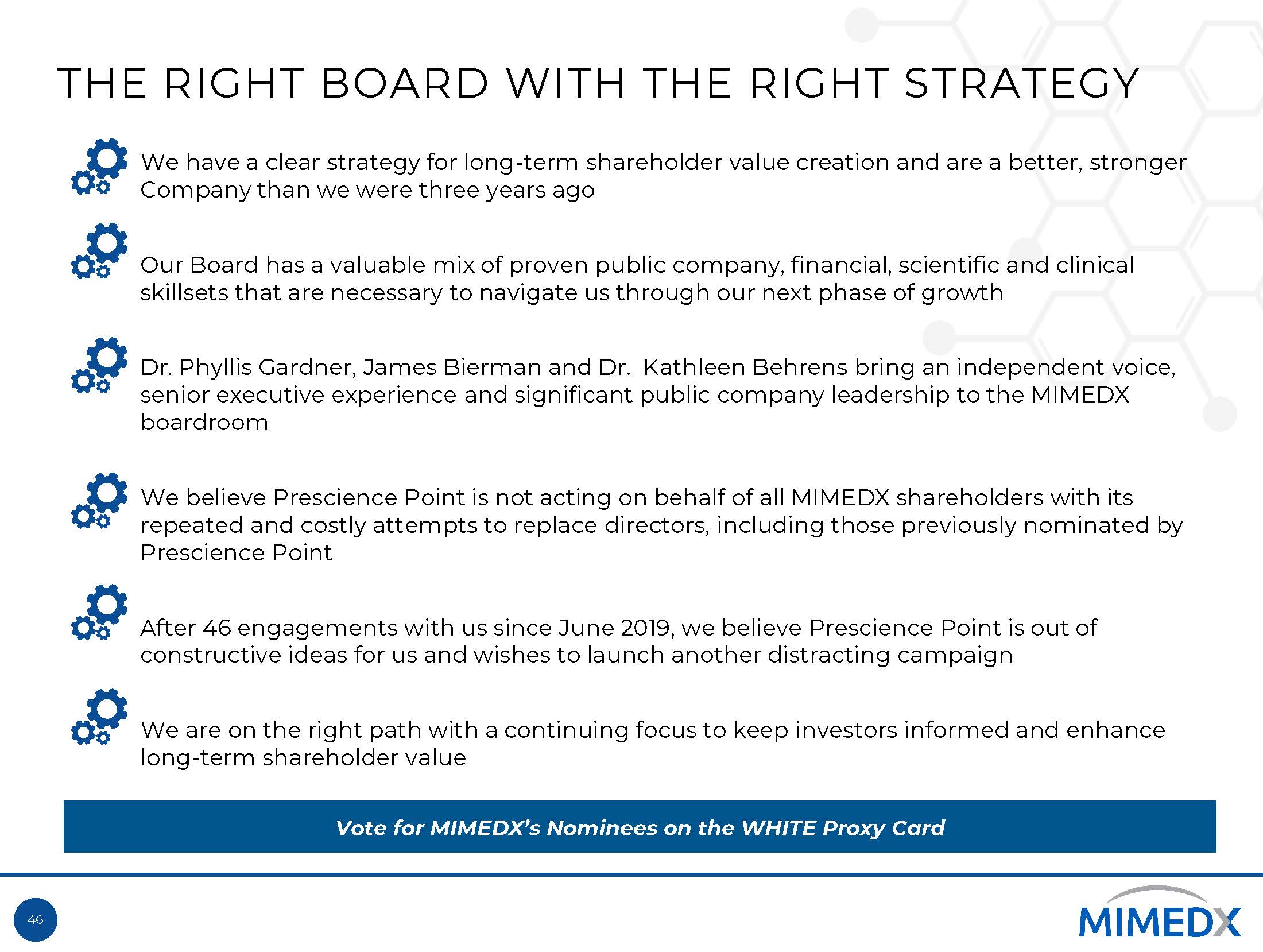 THE RIGHT BOARD WITH THE RIGHT STRATEGY

We have a clear strategy for long-term shareholder value creation and are a better, stronger Company than we were three years ago

Our Board has a valuable mix of proven public company, financial, scientific and clinical skillsets that are necessary to navigate us through our next phase of growth

Dr. Phyllis Gardner, James Bierman and Dr.  Kathleen Behrens bring an independent voice, senior executive experience and significant public company leadership to the MIMEDX boardroom

We believe Prescience Point is not acting on behalf of all MIMEDX shareholders with its repeated and costly attempts to replace directors, including those previously nominated by Prescience Point

After 46 engagements with us since June 2019, we believe Prescience Point is out of constructive ideas for us and wishes to launch another distracting campaign

We are on the right path with a continuing focus to keep investors informed and enhance long-term shareholder value

Vote for MIMEDX's Nominees on the WHITE Proxy Card

46

MIMEDX